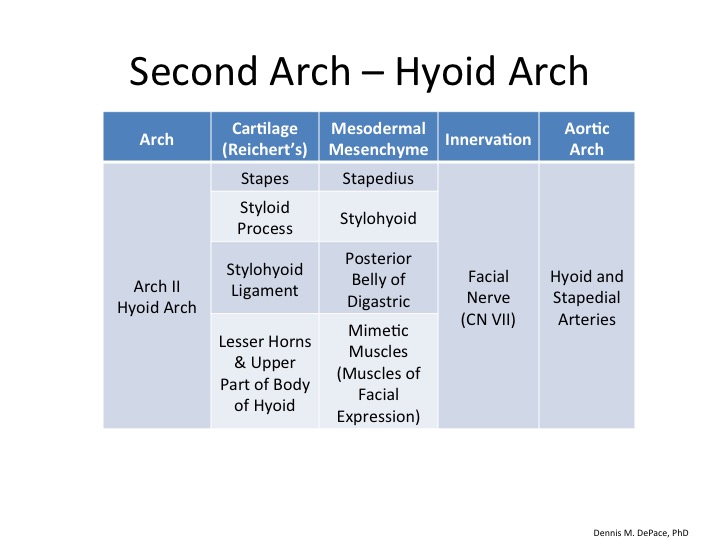 Second Arch – Hyoid Arch

| Arch | Cartilage (Reichert's) | Mesodermal Mesenchyme | Innervation | Aortic Arch |
|---|---|---|---|---|
| Arch II Hyoid Arch | Stapes | Stapedius | Facial Nerve (CN VII) | Hyoid and Stapedial Arteries |
| | Styloid Process | Stylohyoid | | |
| | Stylohyoid Ligament | Posterior Belly of Digastric | | |
| | Lesser Horns & Upper Part of Body of Hyoid | Mimetic Muscles (Muscles of Facial Expression) | | |

Dennis M. DePace, PhD